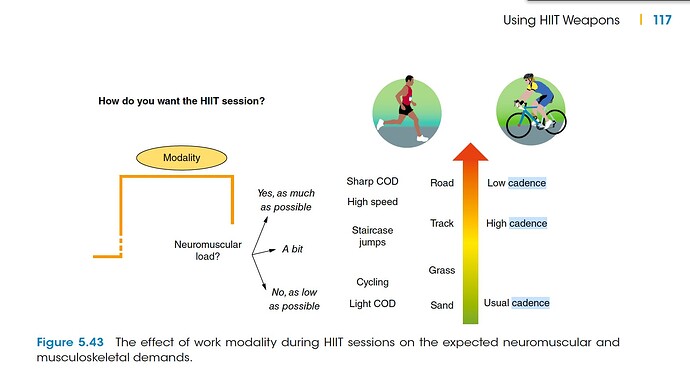 Using HIIT Weapons | 117

How do you want the HIIT session?

Modality

Neuromuscular load?

Yes, as much as possible

A bit

No, as low as possible

Sharp COD

High speed

Staircase jumps

Cycling

Light COD

Road

Track

Grass

Sand

Low cadence

High cadence

Usual cadence

Figure 5.43 The effect of work modality during HIIT sessions on the expected neuromuscular and musculoskeletal demands.